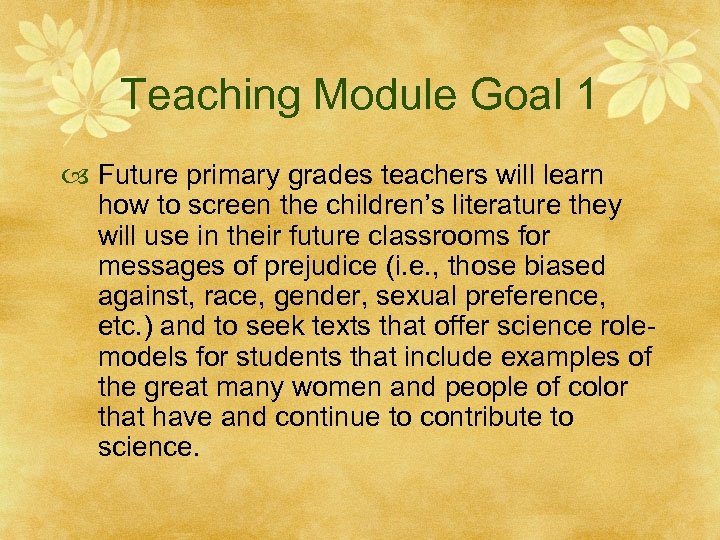 Teaching Module Goal 1

Future primary grades teachers will learn how to screen the children's literature they will use in their future classrooms for messages of prejudice (i.e., those biased against, race, gender, sexual preference, etc.) and to seek texts that offer science role-models for students that include examples of the great many women and people of color that have and continue to contribute to science.